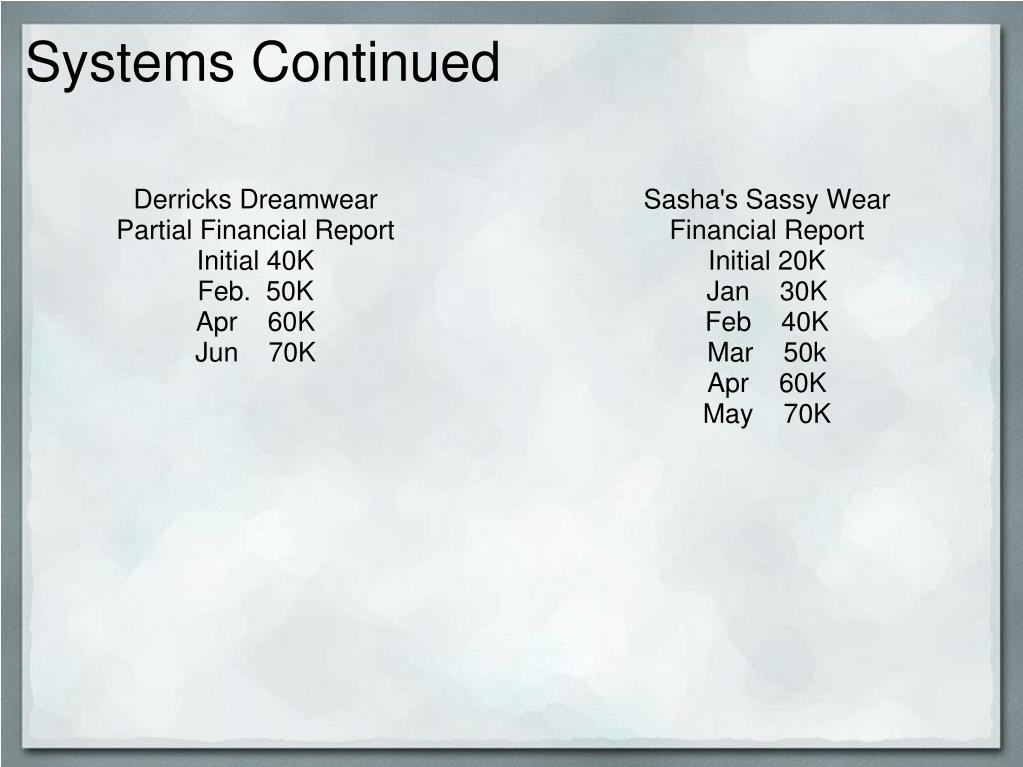 Systems Continued

Derricks Dreamwear
Partial Financial Report
Initial 40K
Feb. 50K
Apr 60K
Jun 70K

Sasha's Sassy Wear
Financial Report
Initial 20K
Jan 30K
Feb 40K
Mar 50k
Apr 60K
May 70K